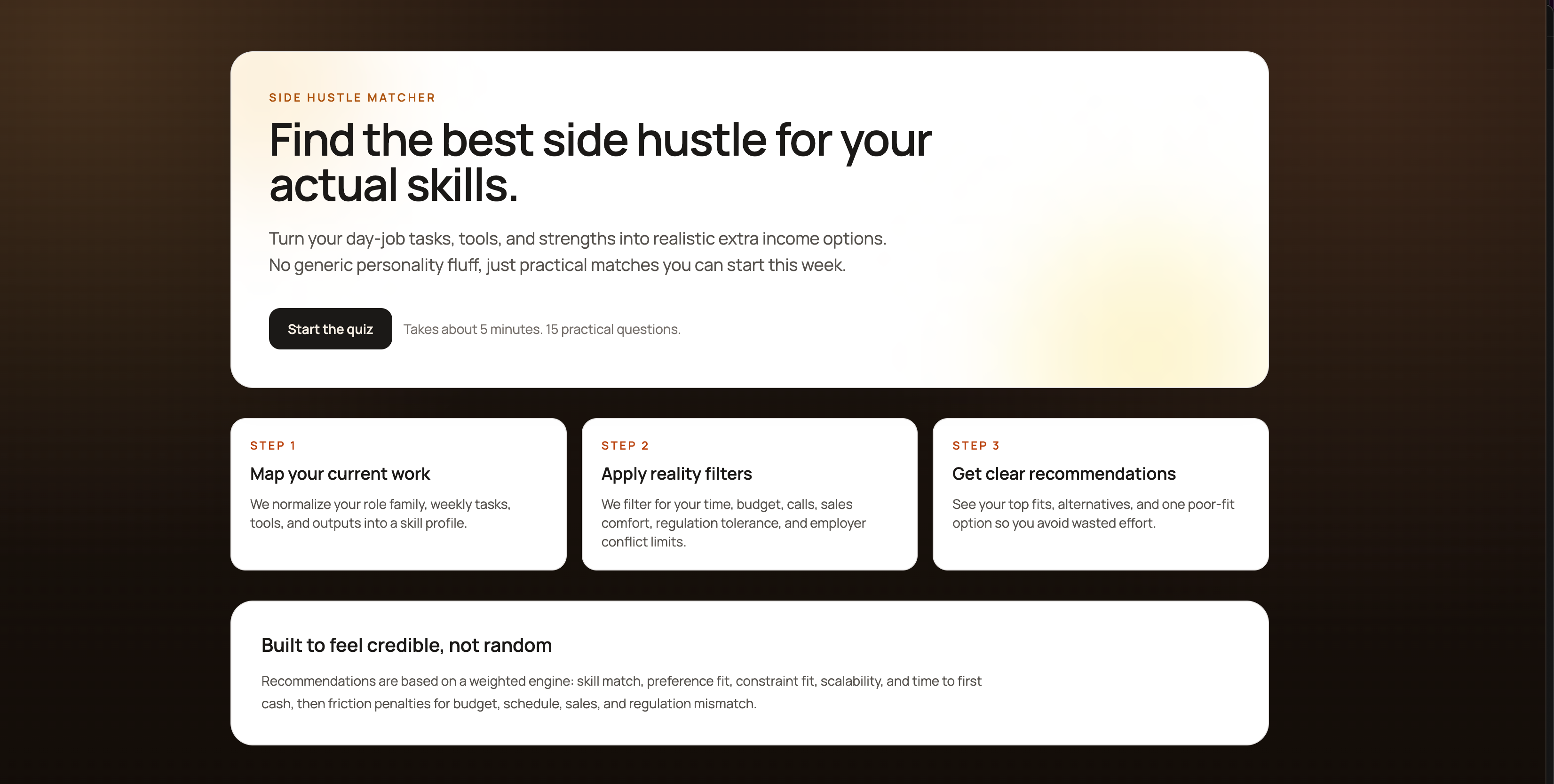 SIDE HUSTLE MATCHER

Find the best side hustle for your actual skills.

Turn your day-job tasks, tools, and strengths into realistic extra income options. No generic personality fluff, just practical matches you can start this week.

Start the quiz

Takes about 5 minutes. 15 practical questions.

STEP 1

Map your current work

We normalize your role family, weekly tasks, tools, and outputs into a skill profile.

STEP 2

Apply reality filters

We filter for your time, budget, calls, sales comfort, regulation tolerance, and employer conflict limits.

STEP 3

Get clear recommendations

See your top fits, alternatives, and one poor-fit option so you avoid wasted effort.

Built to feel credible, not random

Recommendations are based on a weighted engine: skill match, preference fit, constraint fit, scalability, and time to first cash, then friction penalties for budget, schedule, sales, and regulation mismatch.